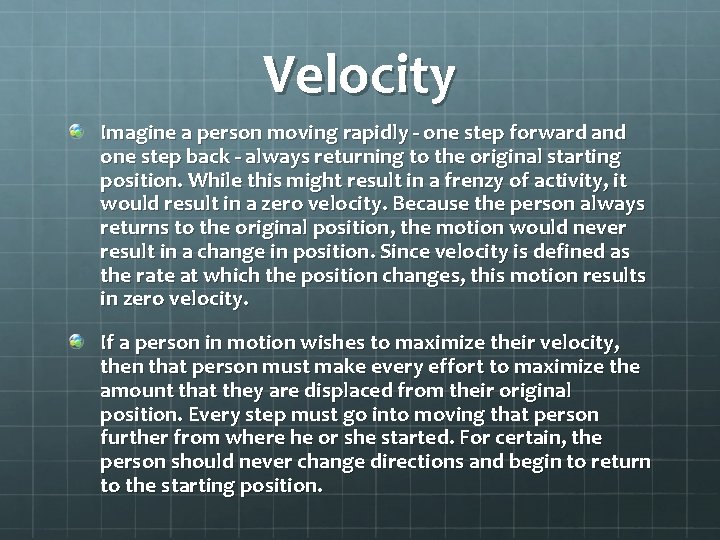 Velocity

Imagine a person moving rapidly - one step forward and one step back - always returning to the original starting position. While this might result in a frenzy of activity, it would result in a zero velocity. Because the person always returns to the original position, the motion would never result in a change in position. Since velocity is defined as the rate at which the position changes, this motion results in zero velocity.

If a person in motion wishes to maximize their velocity, then that person must make every effort to maximize the amount that they are displaced from their original position. Every step must go into moving that person further from where he or she started. For certain, the person should never change directions and begin to return to the starting position.